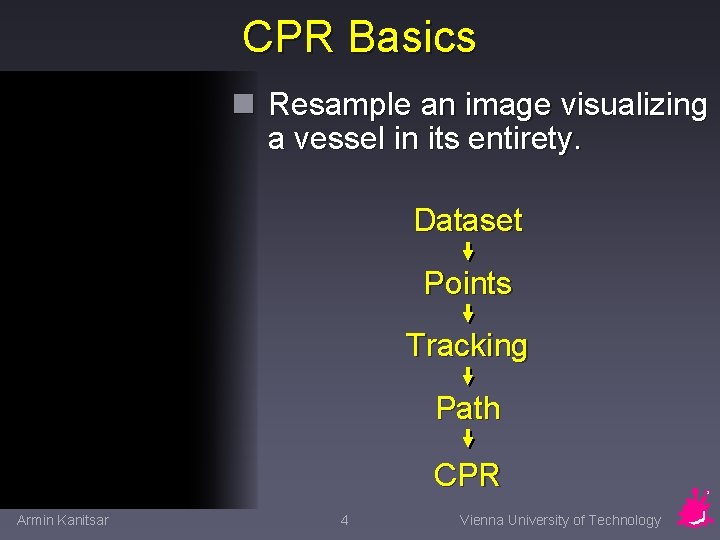 CPR Basics

Resample an image visualizing a vessel in its entirety.

Dataset
Points
Tracking
Path
CPR

Armin Kanitsar
4
Vienna University of Technology